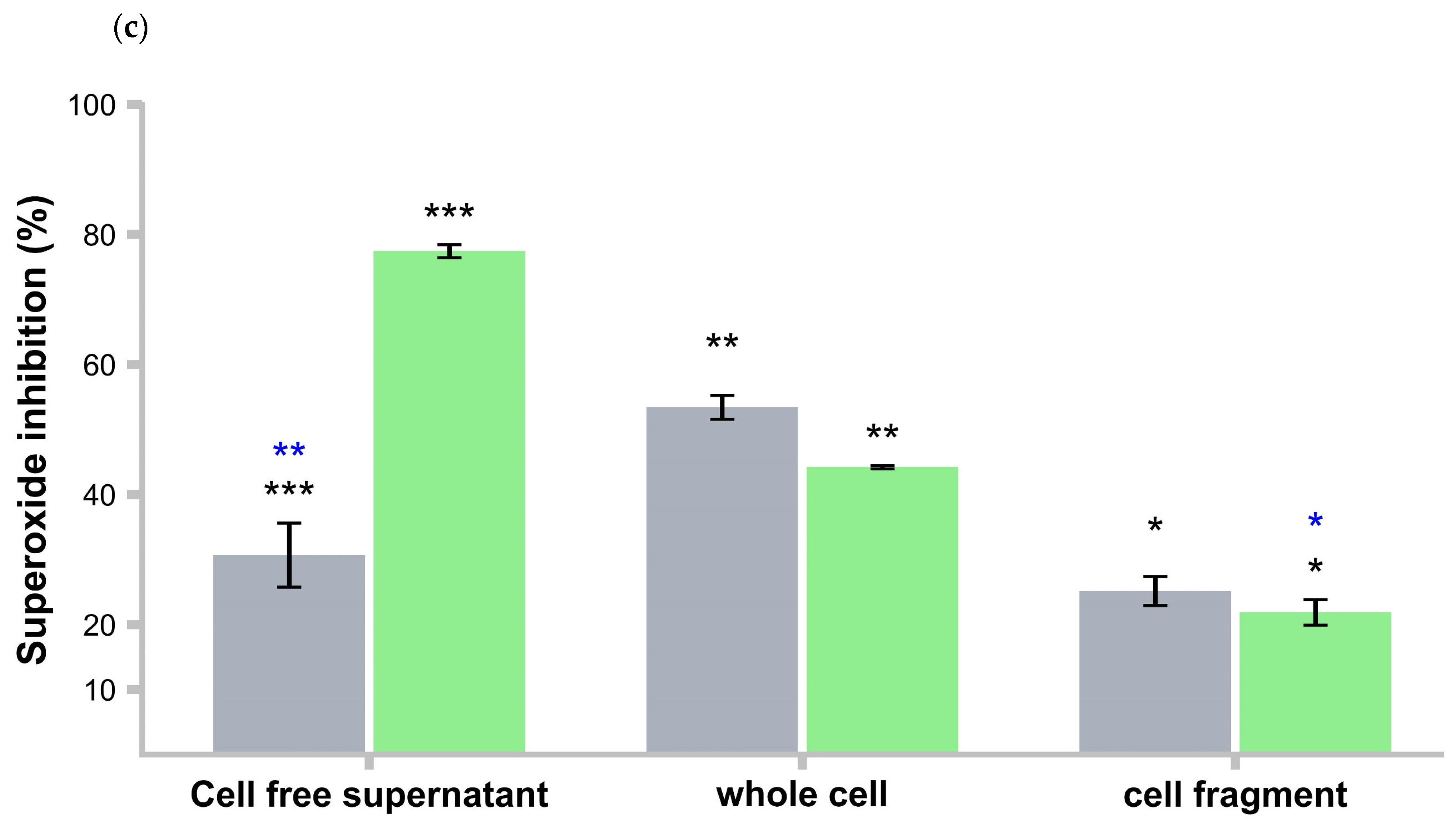 (c)

Superoxide inhibition (%)

100
80
60
40
20
10

**
***
***
**
**
*
*
*

Cell free supernatant
whole cell
cell fragment